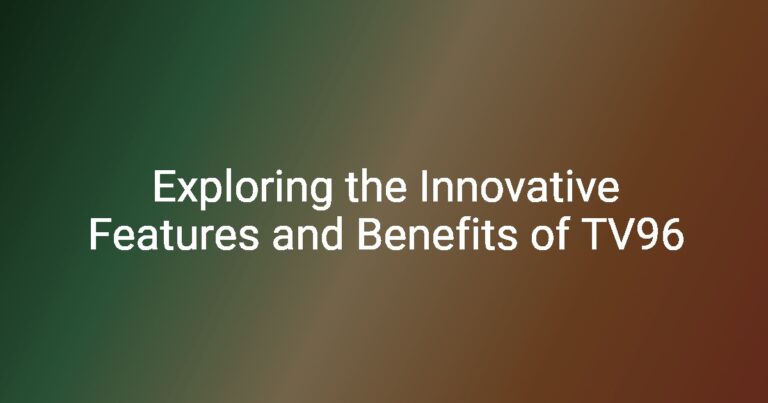 Exploring the Innovative Features and Benefits of TV96